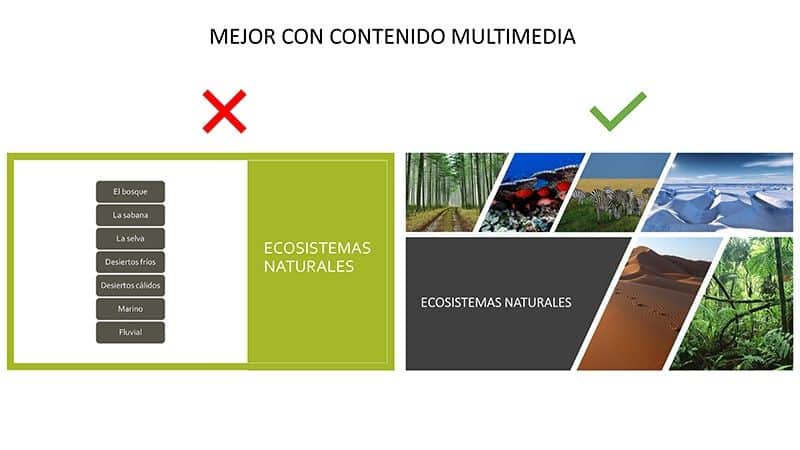 MEJOR CON CONTENIDO MULTIMEDIA

El bosque
La sabana
La selva
Desiertos fríos
Desiertos cálidos
Marino
Fluvial

ECOSISTEMAS NATURALES

ECOSISTEMAS NATURALES